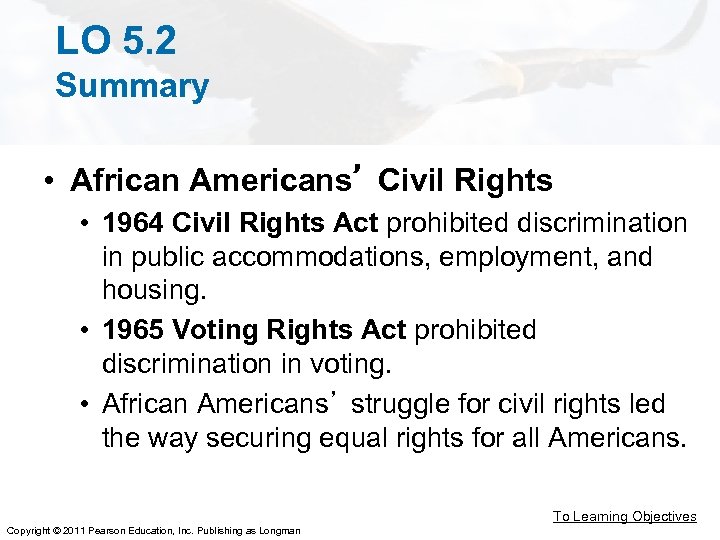 LO 5.2
Summary

• African Americans’ Civil Rights
  • 1964 Civil Rights Act prohibited discrimination in public accommodations, employment, and housing.
  • 1965 Voting Rights Act prohibited discrimination in voting.
  • African Americans’ struggle for civil rights led the way securing equal rights for all Americans.

To Learning Objectives

Copyright © 2011 Pearson Education, Inc. Publishing as Longman